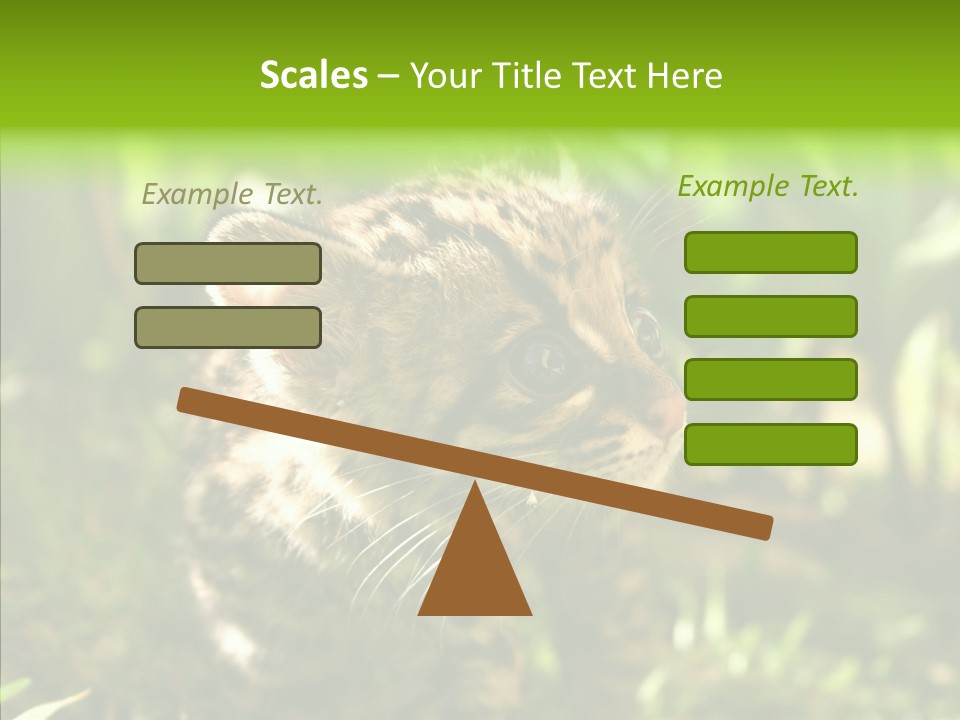 Scales – Your Title Text Here

Example Text.

Example Text.